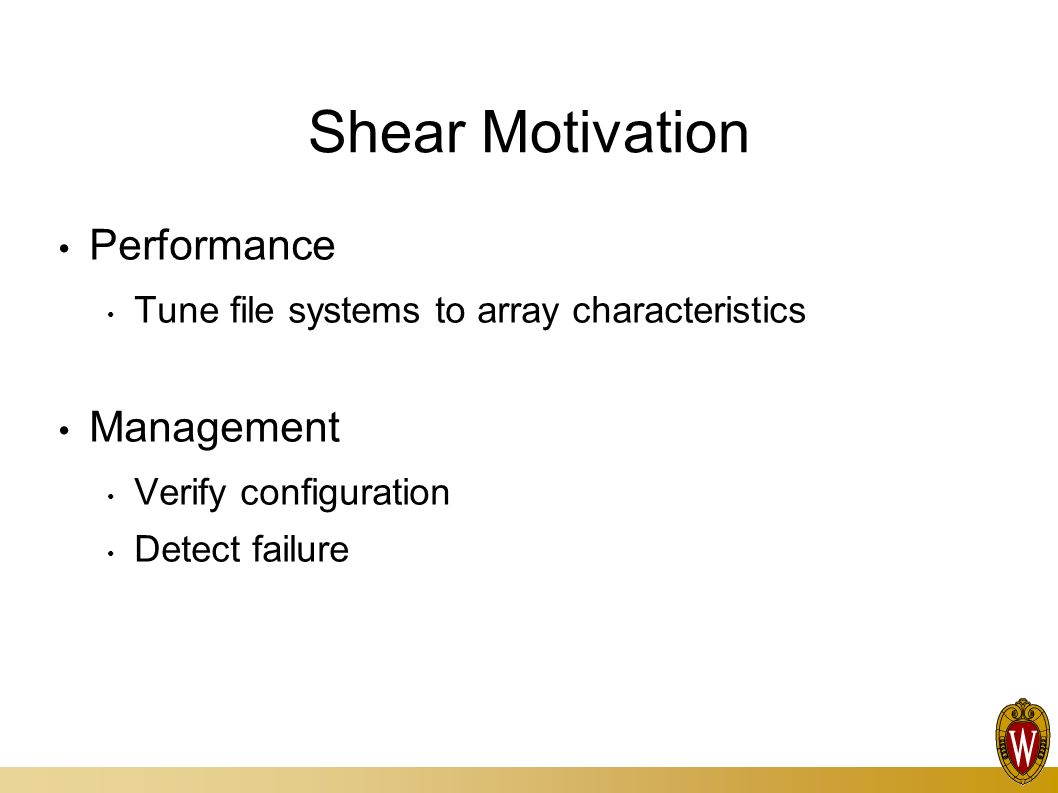 Shear Motivation

• Performance

• Tune file systems to array characteristics

• Management

• Verify configuration

• Detect failure

W